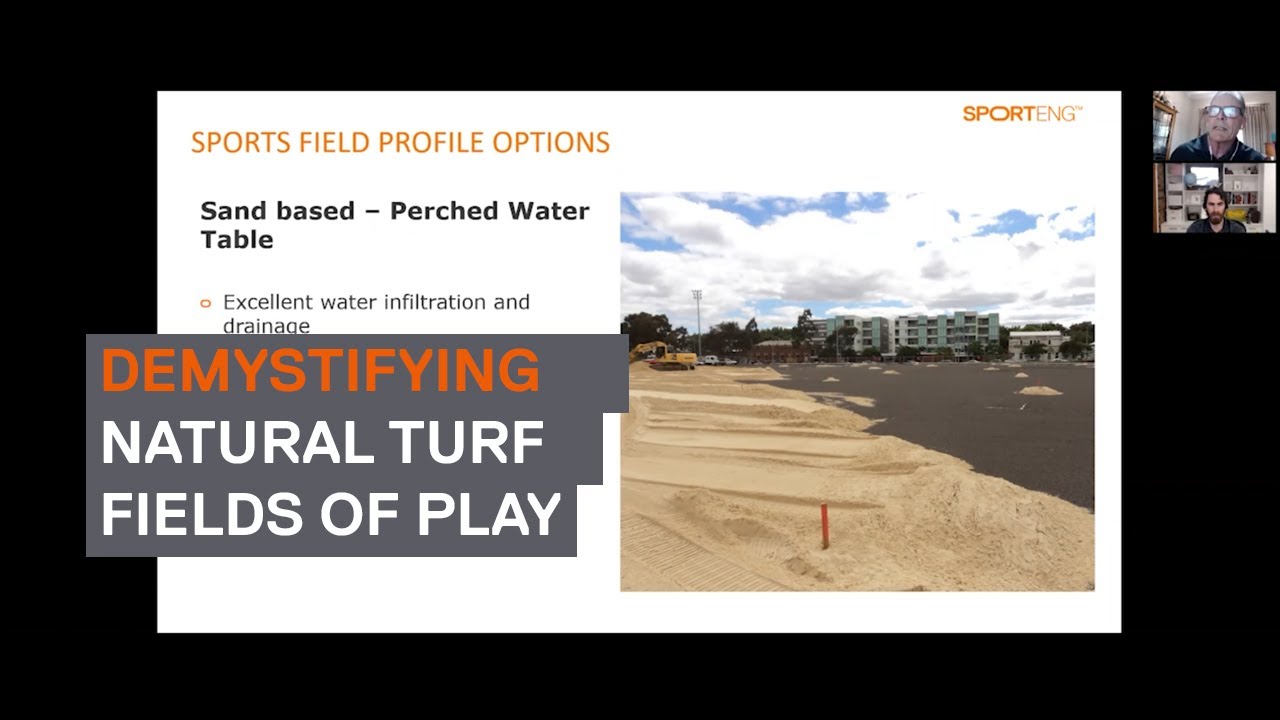 SPORTS FIELD PROFILE OPTIONS

SPORTENG™

Sand based – Perched Water Table

Excellent water infiltration and drainage

DEMYSTIFYING
NATURAL TURF
FIELDS OF PLAY